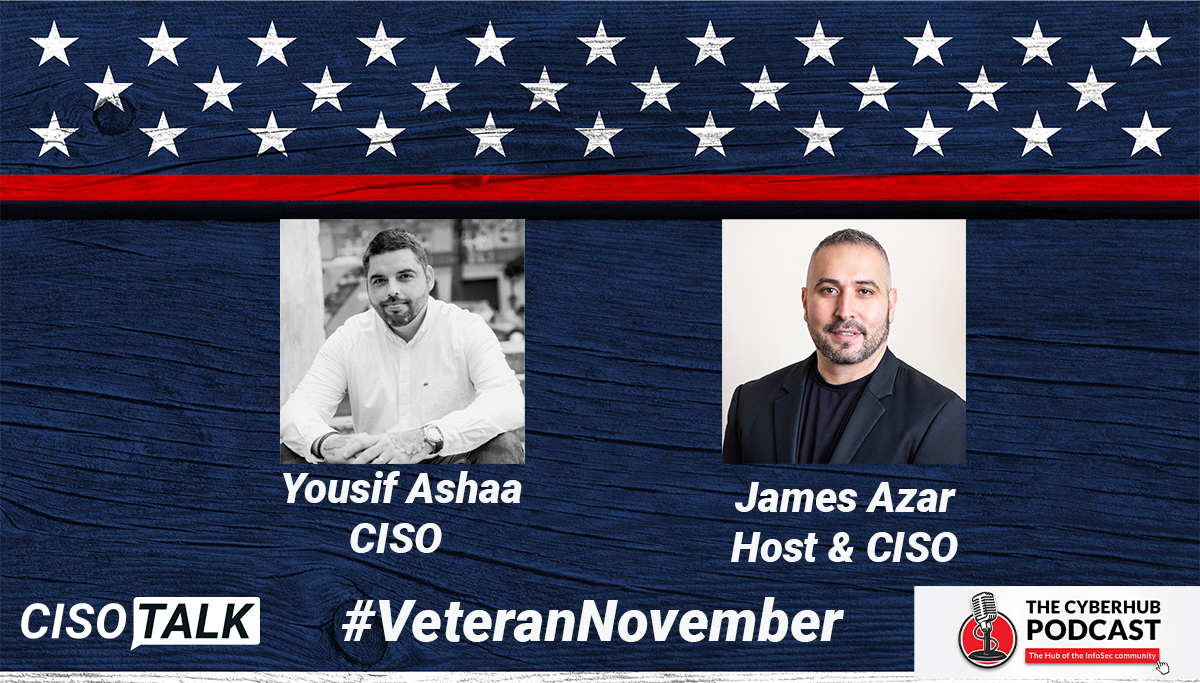 Yousif Ashaa
CISO

James Azar
Host & CISO

CISO TALK

#VeteranNovember

THE CYBERHUB PODCAST
The Hub of the InfoSec community